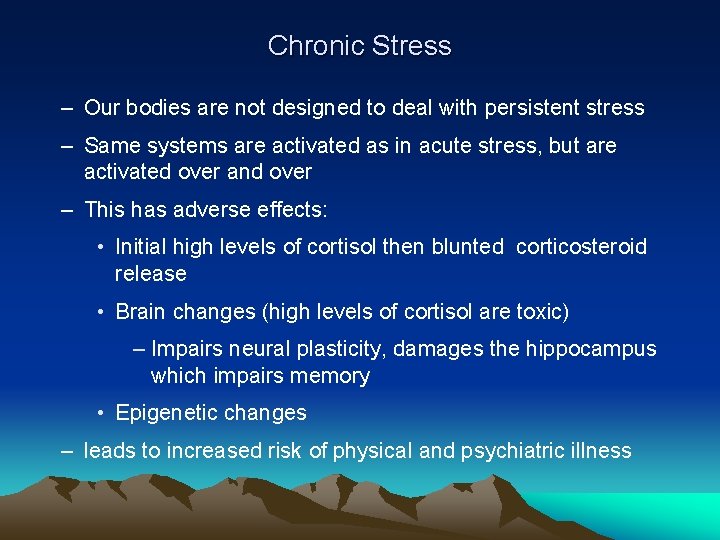 Chronic Stress

– Our bodies are not designed to deal with persistent stress

– Same systems are activated as in acute stress, but are activated over and over

– This has adverse effects:

• Initial high levels of cortisol then blunted corticosteroid release

• Brain changes (high levels of cortisol are toxic)

– Impairs neural plasticity, damages the hippocampus which impairs memory

• Epigenetic changes

– leads to increased risk of physical and psychiatric illness